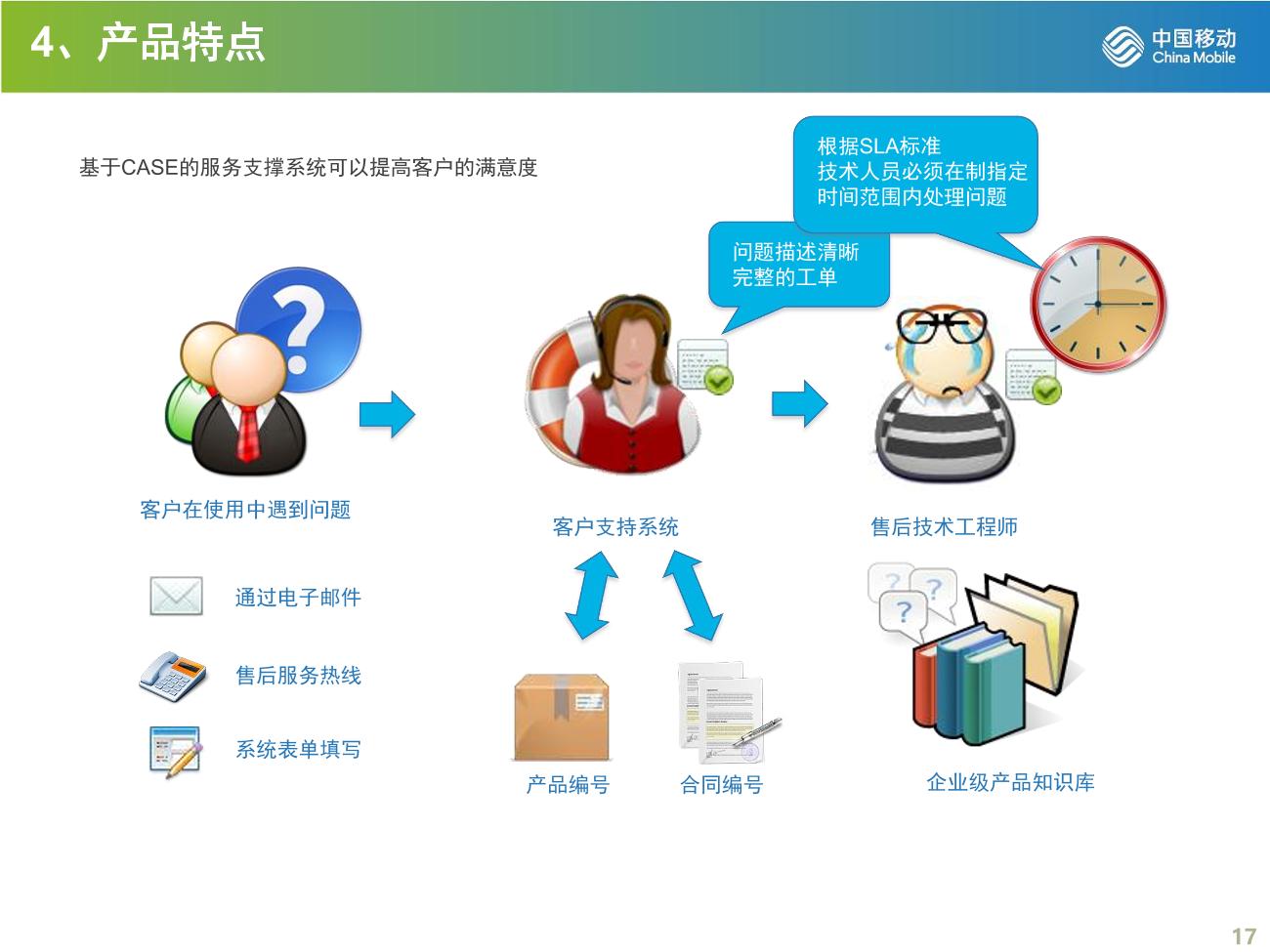 4、产品特点

中国移动
China Mobile

基于CASE的服务支撑系统可以提高客户的满意度

根据SLA标准
技术人员必须在制指定
时间范围内处理问题

问题描述清晰
完整的工单

客户在使用中遇到问题

客户支持系统

售后技术工程师

通过电子邮件

售后服务热线

系统表单填写

产品编号

合同编号

企业级产品知识库

17